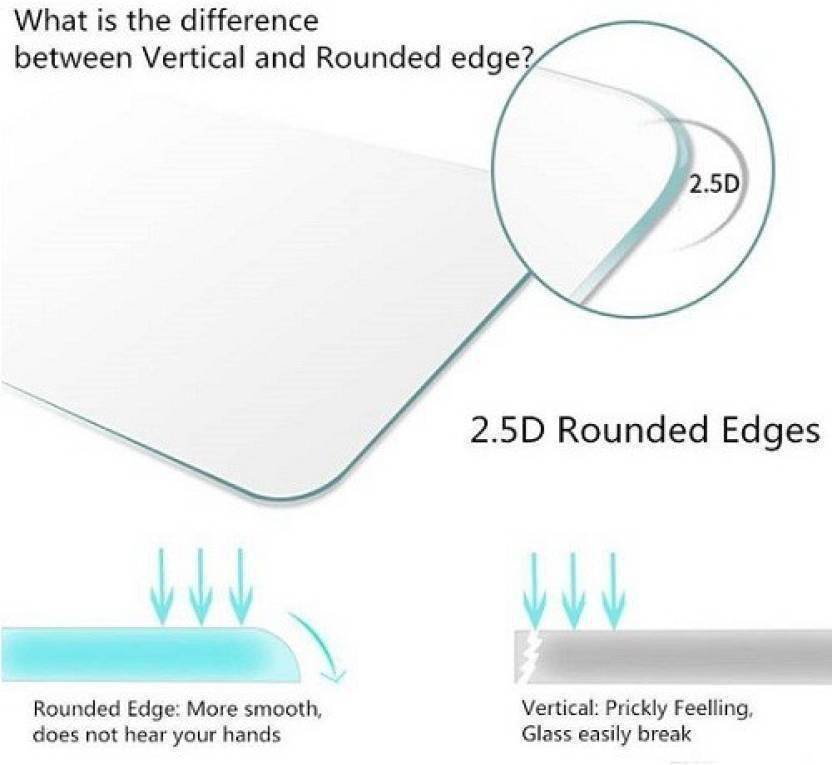 What is the difference between Vertical and Rounded edge?

2.5D

2.5D Rounded Edges

Rounded Edge: More smooth, does not hear your hands

Vertical: Prickly Feelling, Glass easily break